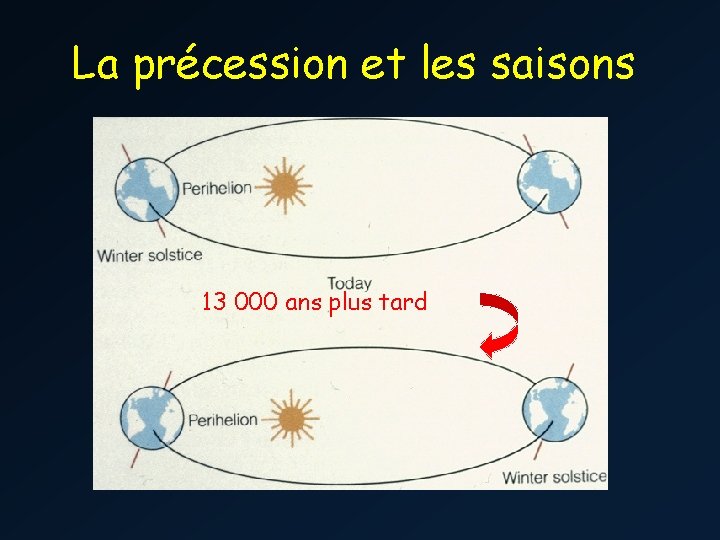 La précession et les saisons

Perihelion

Winter solstice

Today

13 000 ans plus tard

Perihelion

Winter solstice